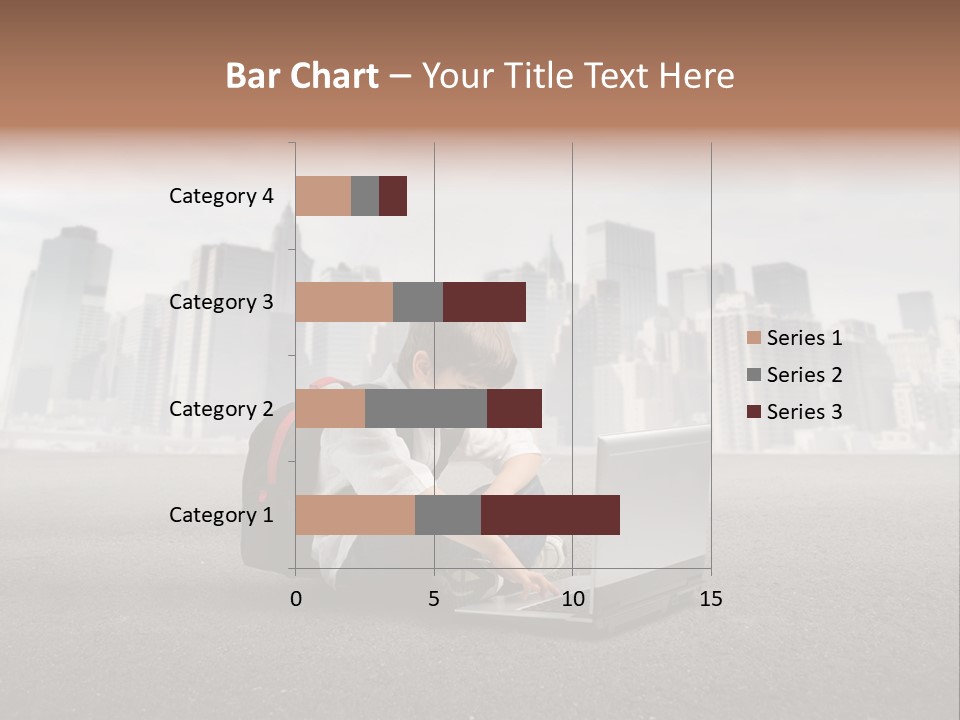 Bar Chart – Your Title Text Here

Category 4
Category 3
Category 2
Category 1

0
5
10
15

Series 1
Series 2
Series 3